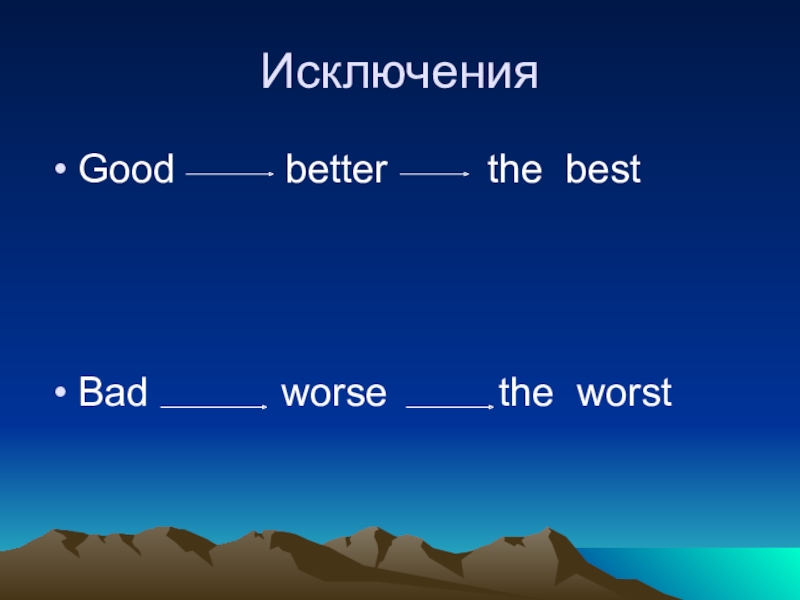 Исключения

• Good → better → the best

• Bad → worse → the worst